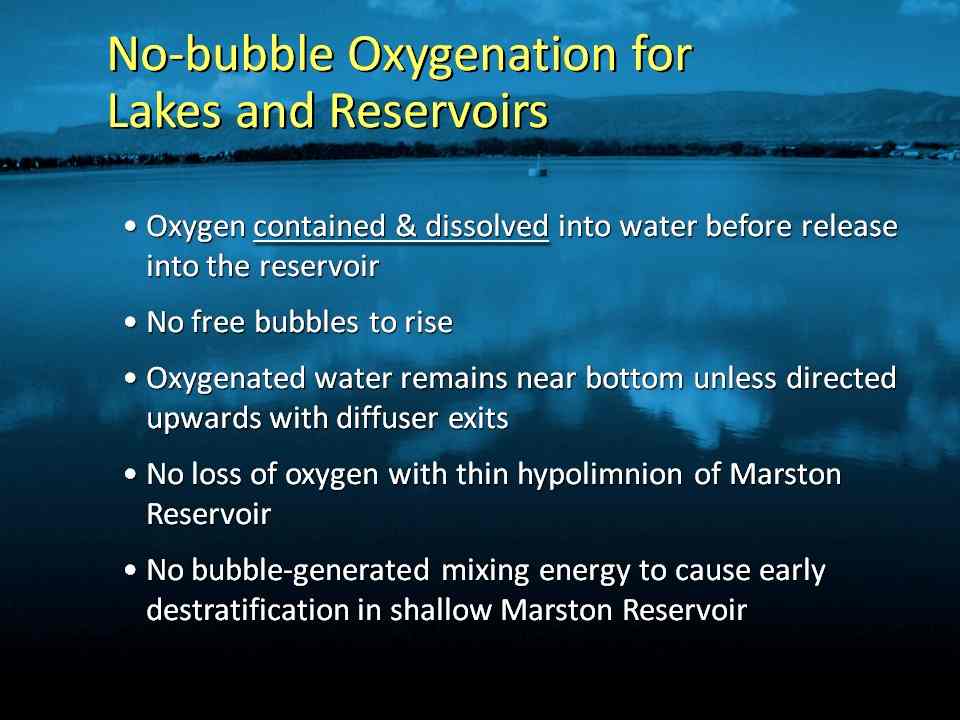 No-bubble Oxygenation for Lakes and Reservoirs

• Oxygen contained & dissolved into water before release into the reservoir

• No free bubbles to rise

• Oxygenated water remains near bottom unless directed upwards with diffuser exits

• No loss of oxygen with thin hypolimnion of Marston Reservoir

• No bubble-generated mixing energy to cause early destratification in shallow Marston Reservoir